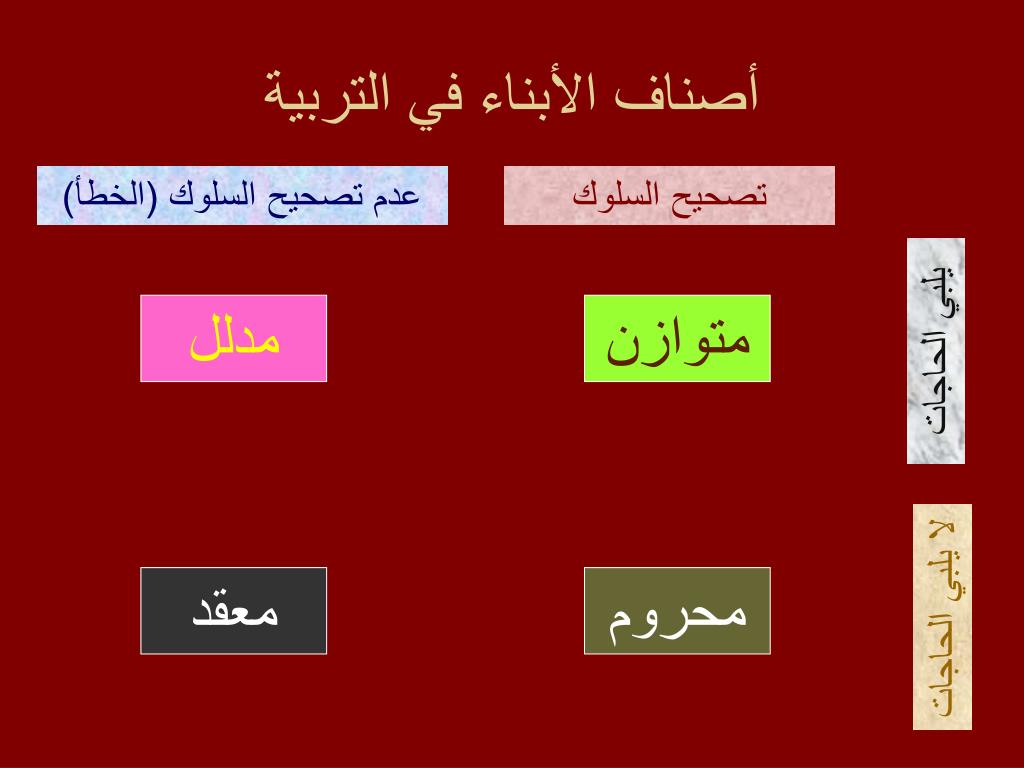 أصناف الأبناء في التربية

تصحيح السلوك

عدم تصحيح السلوك (الخطأ)

يلبي الحاجات

متوازن

مدلل

لا يلبي الحاجات

محروم

معقد